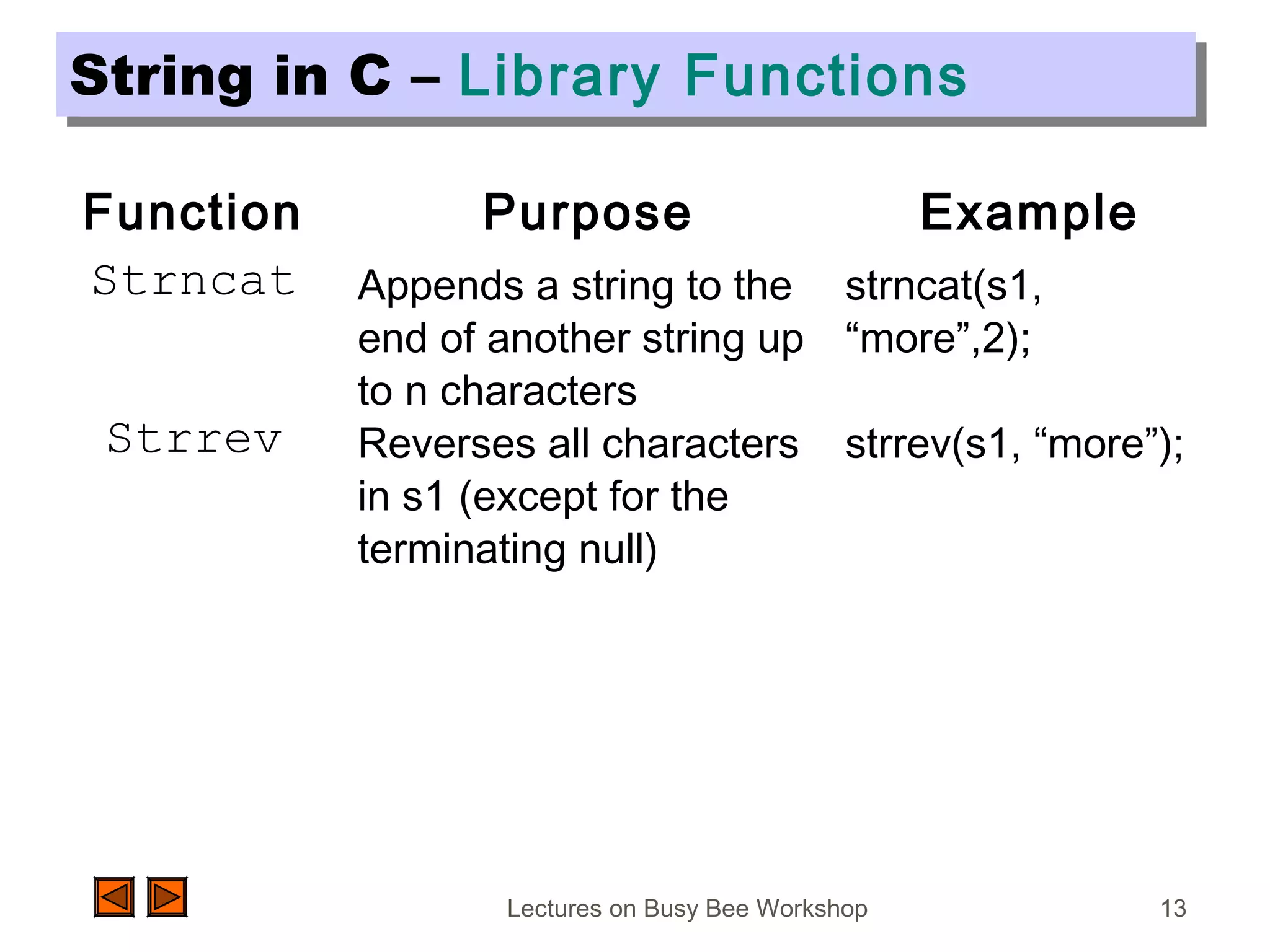 String in C – Library Functions

| Function | Purpose | Example |
|---|---|---|
| Strncat | Appends a string to the end of another string up to n characters | strncat(s1, “more”,2); |
| Strrev | Reverses all characters in s1 (except for the terminating null) | strrev(s1, “more”); |

Lectures on Busy Bee Workshop

13